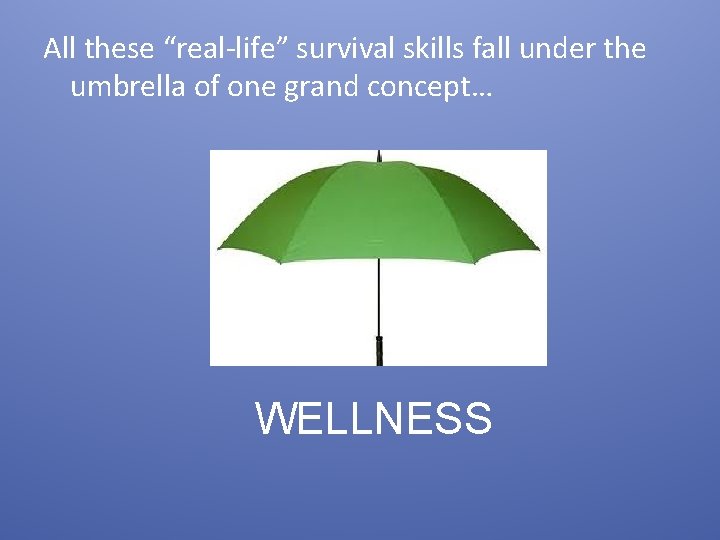 All these “real-life” survival skills fall under the umbrella of one grand concept…

WELLNESS